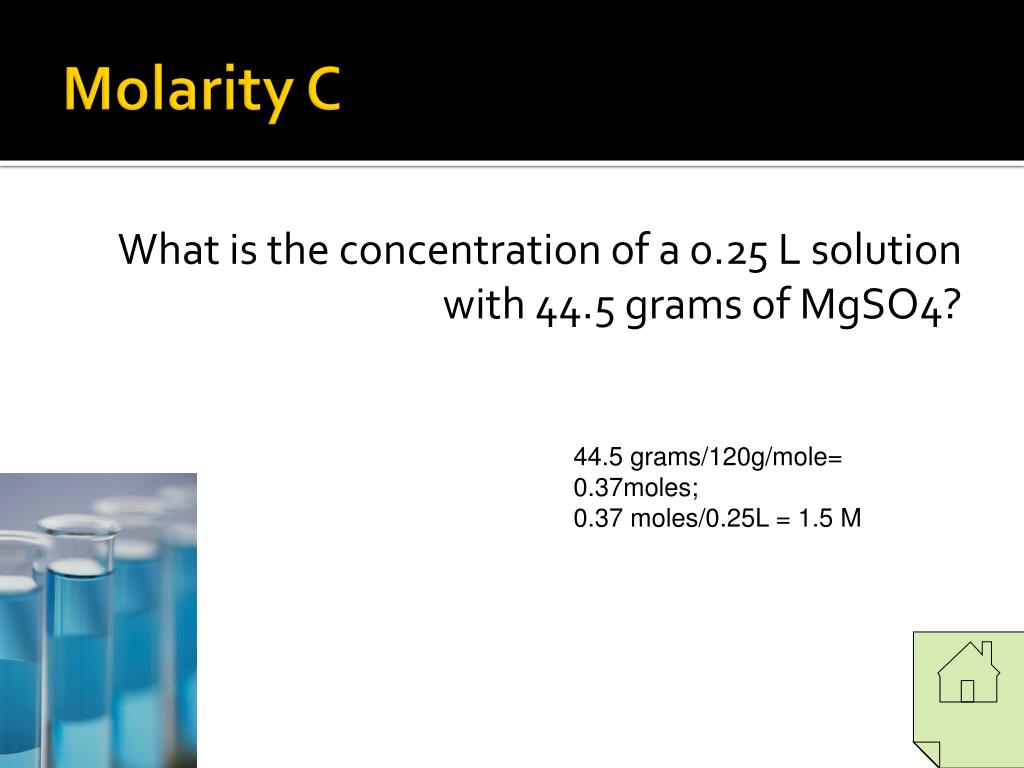 Molarity C

What is the concentration of a 0.25 L solution with 44.5 grams of MgSO4?

44.5 grams/120g/mole= 0.37moles;
0.37 moles/0.25L = 1.5 M